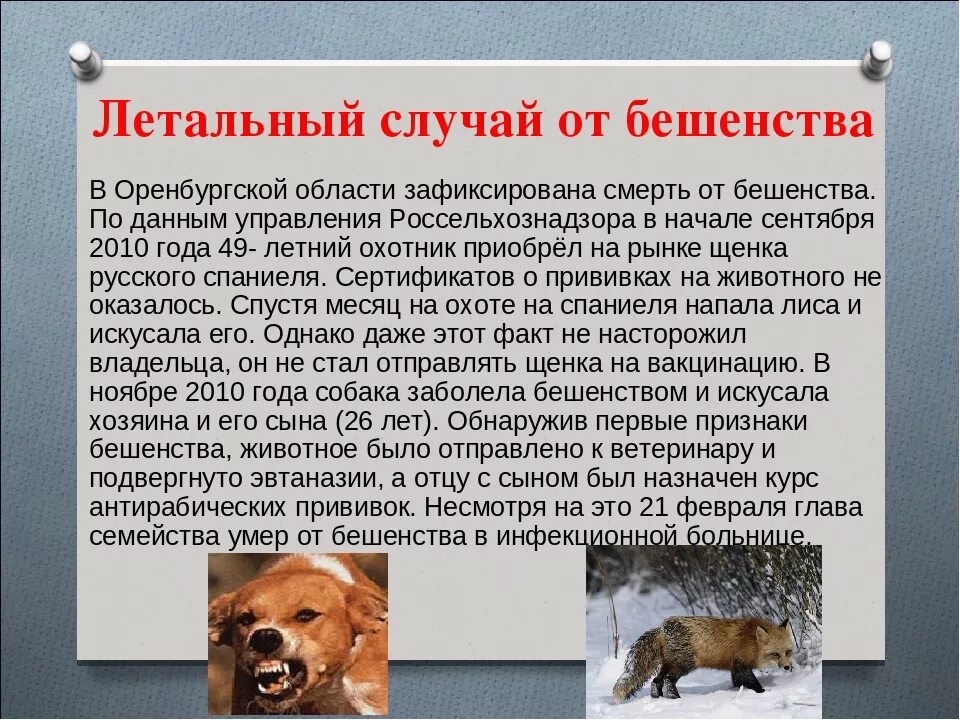 Летальный случай от бешенства

В Оренбургской области зафиксирована смерть от бешенства. По данным управления Россельхознадзора в начале сентября 2010 года 49- летний охотник приобрёл на рынке щенка русского спаниеля. Сертификатов о прививках на животного не оказалось. Спустя месяц на охоте на спаниеля напала лиса и искусала его. Однако даже этот факт не насторожил владельца, он не стал отправлять щенка на вакцинацию. В ноябре 2010 года собака заболела бешенством и искусала хозяина и его сына (26 лет). Обнаружив первые признаки бешенства, животное было отправлено к ветеринару и подвергнуто эвтаназии, а отцу с сыном был назначен курс антирабических прививок. Несмотря на это 21 февраля глава семейства умер от бешенства в инфекционной больнице.